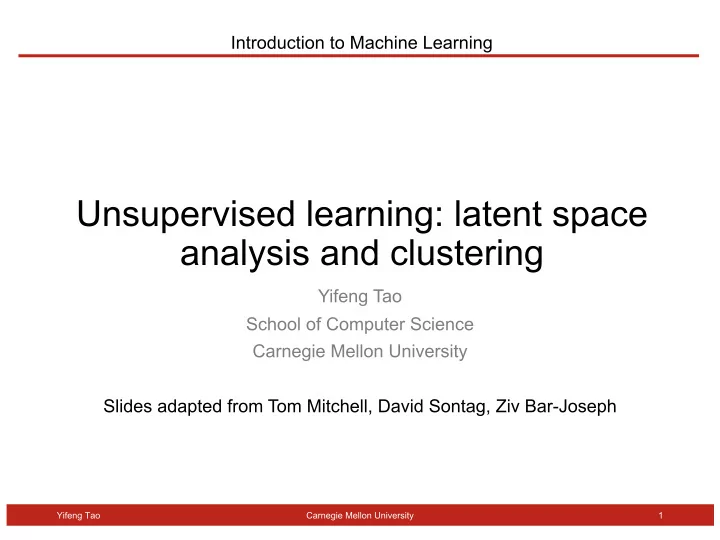 Introduction to Machine Learning

Unsupervised learning: latent space analysis and clustering

Yifeng Tao
School of Computer Science
Carnegie Mellon University

Slides adapted from Tom Mitchell, David Sontag, Ziv Bar-Joseph

Yifeng Tao Carnegie Mellon University 1